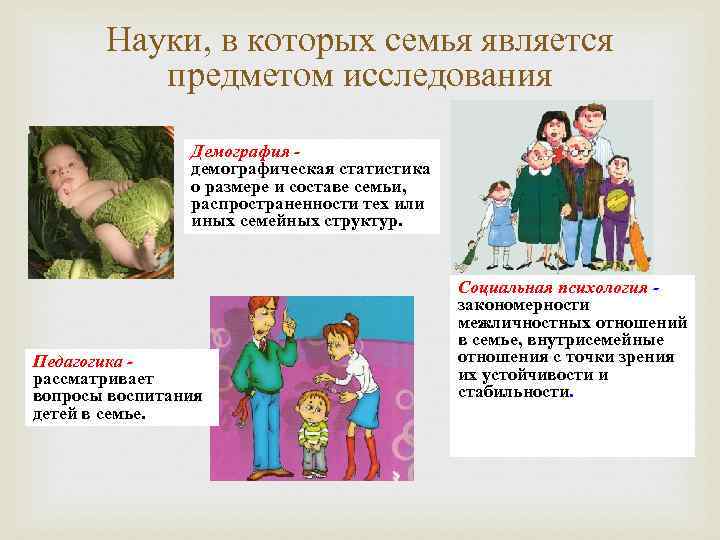 Науки, в которых семья является предметом исследования

Демография - демографическая статистика о размере и составе семьи, распространенности тех или иных семейных структур.

Социальная психология - закономерности межличностных отношений в семье, внутрисемейные отношения с точки зрения их устойчивости и стабильности.

Педагогика - рассматривает вопросы воспитания детей в семье.